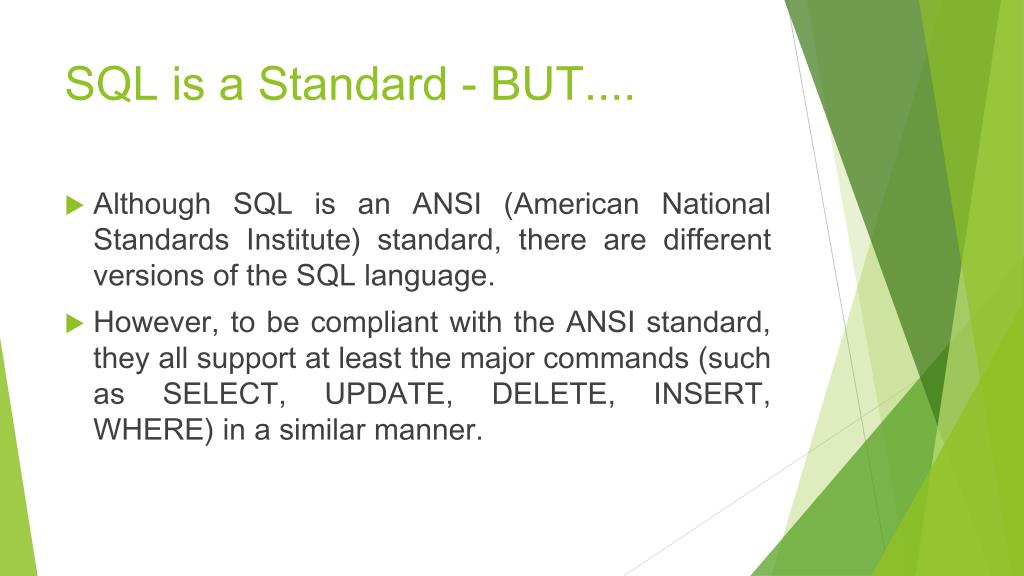 SQL is a Standard - BUT....

Although SQL is an ANSI (American National Standards Institute) standard, there are different versions of the SQL language.

However, to be compliant with the ANSI standard, they all support at least the major commands (such as SELECT, UPDATE, DELETE, INSERT, WHERE) in a similar manner.